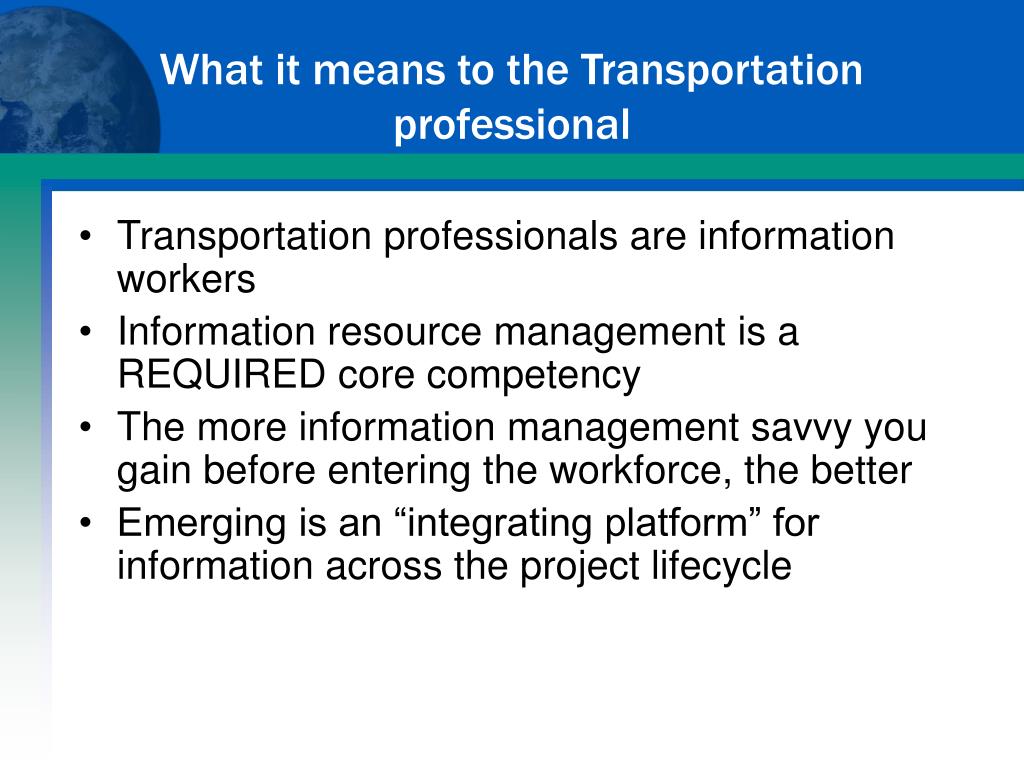 What it means to the Transportation professional

• Transportation professionals are information workers
• Information resource management is a REQUIRED core competency
• The more information management savvy you gain before entering the workforce, the better
• Emerging is an “integrating platform” for information across the project lifecycle